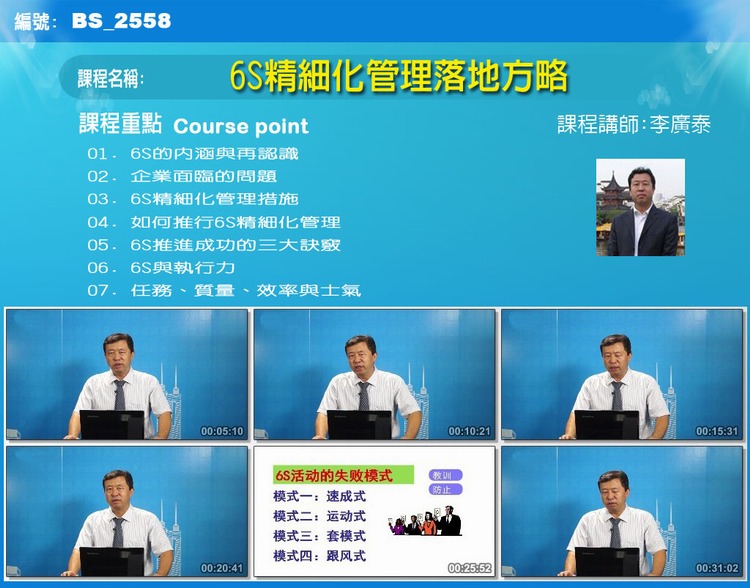 編號: BS_2558

課程名稱: 6S精細化管理落地方略

課程重點 Course point

課程講師:李廣泰

01. 6S的內涵與再認識
02. 企業面臨的問題
03. 6S精細化管理措施
04. 如何推行6S精細化管理
05. 6S推進成功的三大訣竅
06. 6S與執行力
07. 任務、質量、效率與士氣

00:05:10
00:10:21
00:15:31
00:20:41

6S活动的失败模式
教训
防止
模式一：速成式
模式二：运动式
模式三：套模式
模式四：跟风式
00:25:52
00:31:02